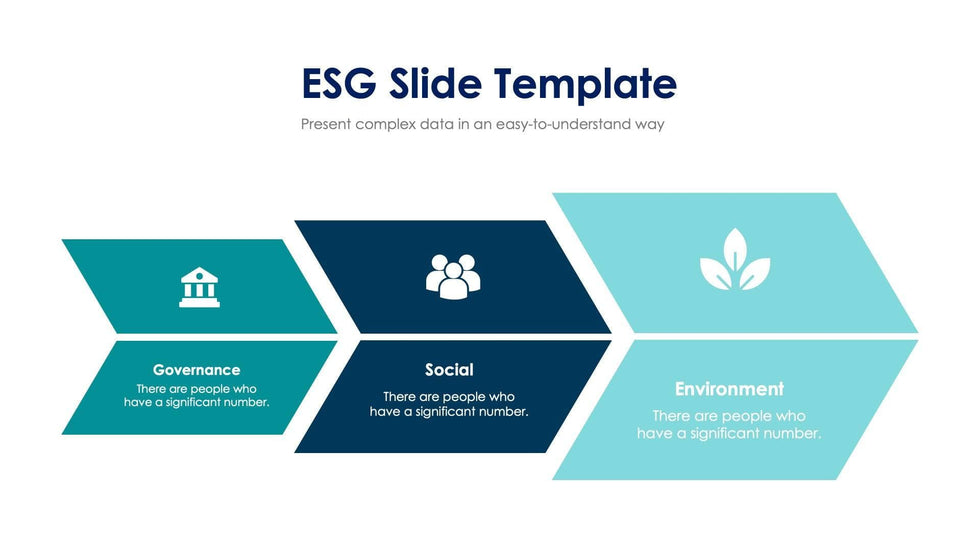 ESG Slide Template

Present complex data in an easy-to-understand way

Governance
There are people who have a significant number.

Social
There are people who have a significant number.

Environment
There are people who have a significant number.